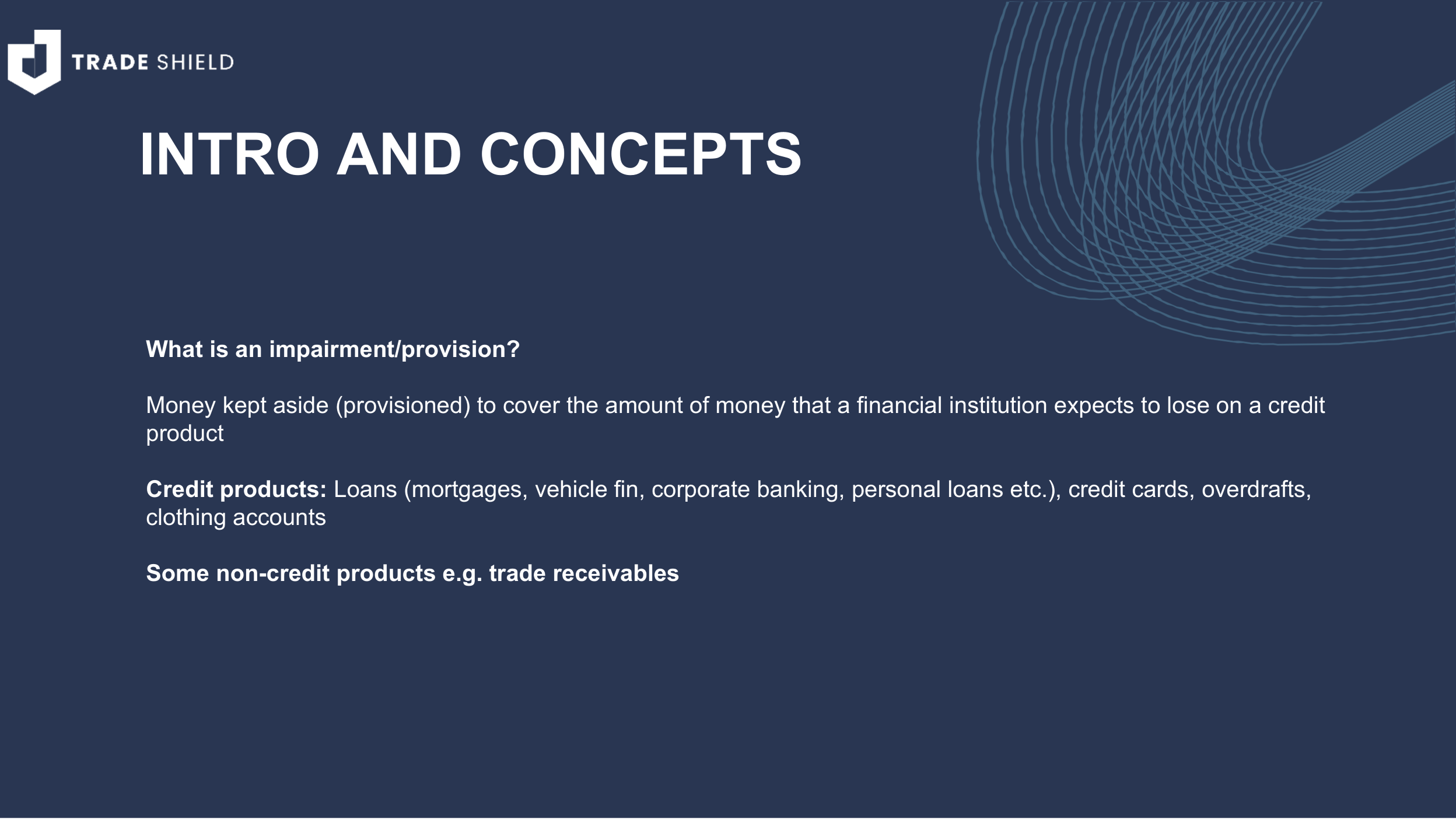 TRADE SHIELD

INTRO AND CONCEPTS

What is an impairment/provision?

Money kept aside (provisioned) to cover the amount of money that a financial institution expects to lose on a credit product

Credit products: Loans (mortgages, vehicle fin, corporate banking, personal loans etc.), credit cards, overdrafts, clothing accounts

Some non-credit products e.g. trade receivables